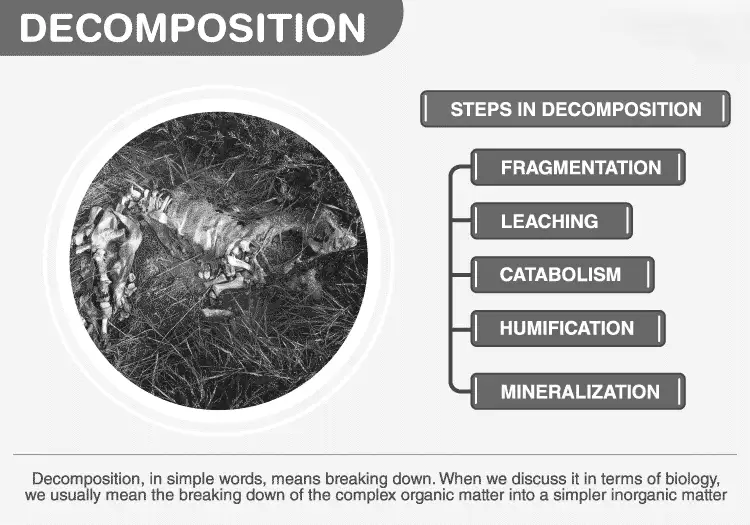 DECOMPOSITION

STEPS IN DECOMPOSITION

FRAGMENTATION

LEACHING

CATABOLISM

HUMIFICATION

MINERALIZATION

Decomposition, in simple words, means breaking down. When we discuss it in terms of biology, we usually mean the breaking down of the complex organic matter into a simpler inorganic matter